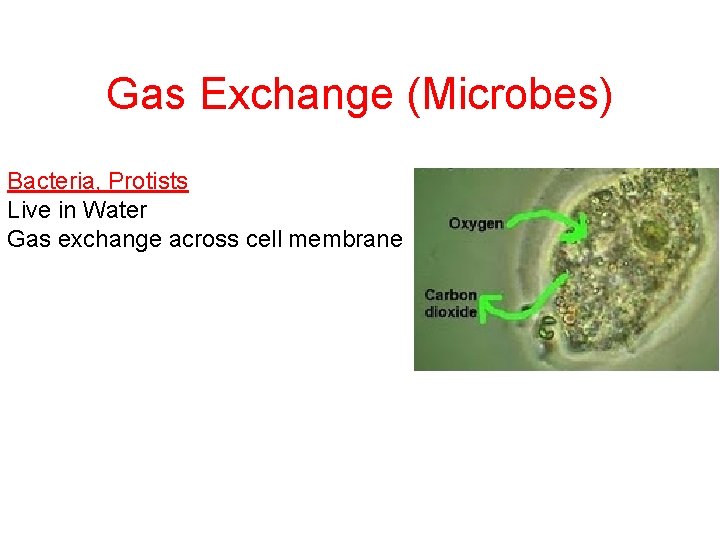 Gas Exchange (Microbes)

Bacteria, Protists
Live in Water
Gas exchange across cell membrane

Oxygen

Carbon dioxide